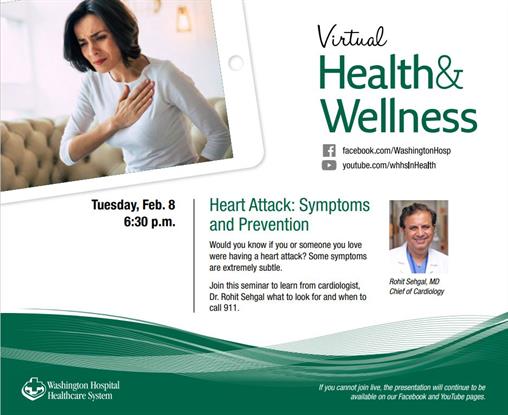 Virtual
Health&
Wellness

facebook.com/WashingtonHosp
youtube.com/whhsInHealth

Tuesday, Feb. 8
6:30 p.m.

Heart Attack: Symptoms and Prevention

Would you know if you or someone you love were having a heart attack? Some symptoms are extremely subtle.

Join this seminar to learn from cardiologist, Dr. Rohit Sehgal what to look for and when to call 911.

Rohit Sehgal, MD
Chief of Cardiology

Washington Hospital
Healthcare System

If you cannot join live, the presentation will continue to be available on our Facebook and YouTube pages.